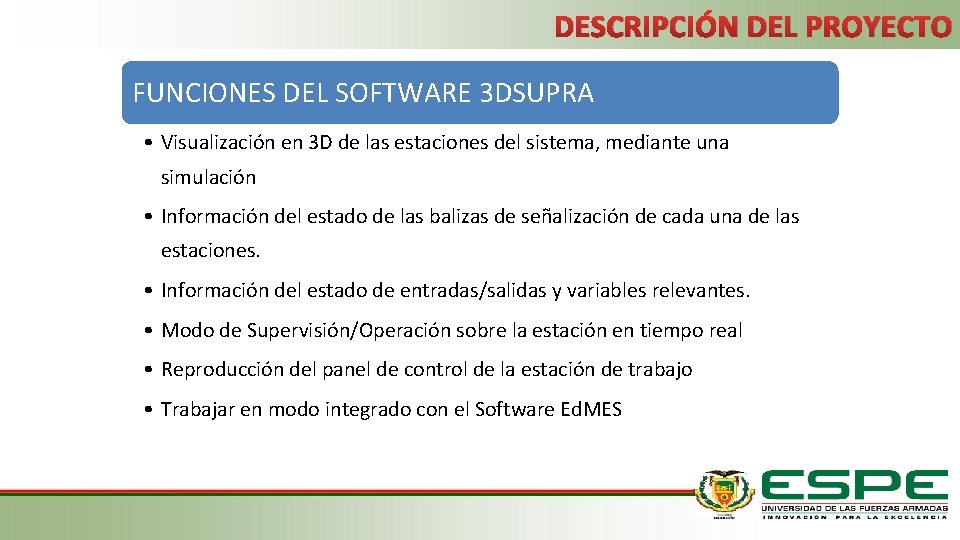 DESCRIPCIÓN DEL PROYECTO

FUNCIONES DEL SOFTWARE 3DSUPRA

• Visualización en 3D de las estaciones del sistema, mediante una simulación

• Información del estado de las balizas de señalización de cada una de las estaciones.

• Información del estado de entradas/salidas y variables relevantes.

• Modo de Supervisión/Operación sobre la estación en tiempo real

• Reproducción del panel de control de la estación de trabajo

• Trabajar en modo integrado con el Software Ed.MES

ESPE
UNIVERSIDAD DE LAS FUERZAS ARMADAS
INNOVACIÓN PARA LA EXCELENCIA